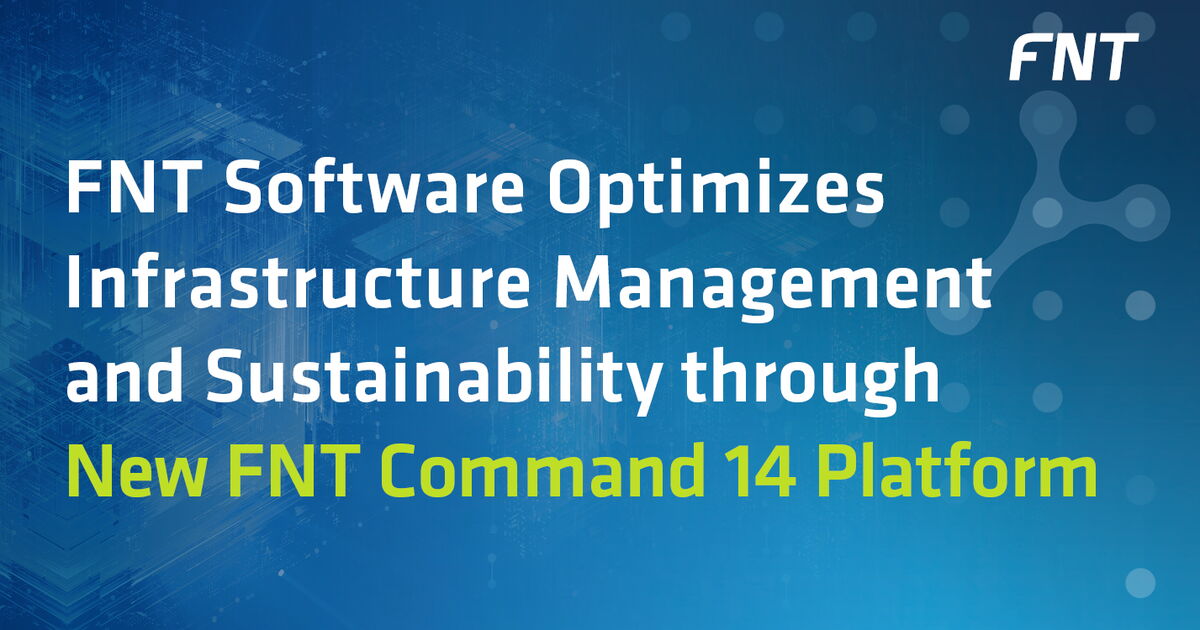 FNT

FNT Software Optimizes Infrastructure Management and Sustainability through New FNT Command 14 Platform